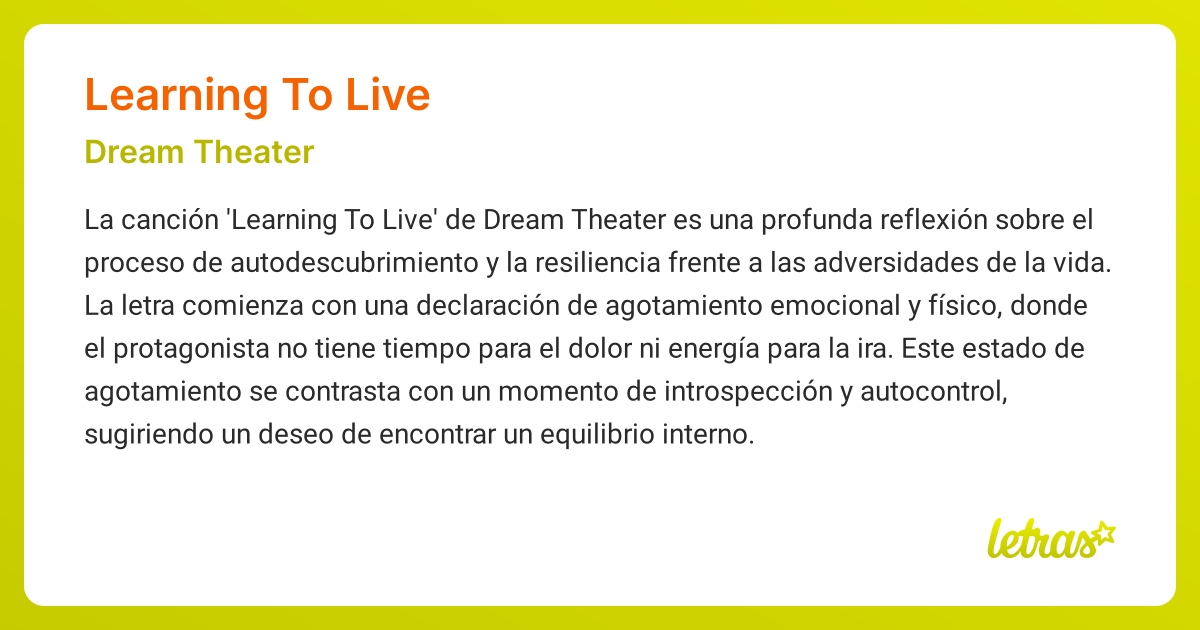 Learning To Live

Dream Theater

La canción 'Learning To Live' de Dream Theater es una profunda reflexión sobre el proceso de autodescubrimiento y la resiliencia frente a las adversidades de la vida. La letra comienza con una declaración de agotamiento emocional y físico, donde el protagonista no tiene tiempo para el dolor ni energía para la ira. Este estado de agotamiento se contrasta con un momento de introspección y autocontrol, sugiriendo un deseo de encontrar un equilibrio interno.

letras